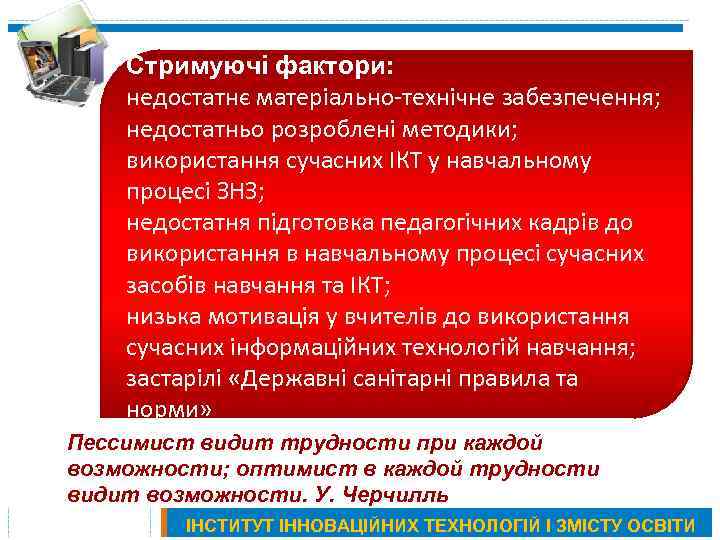 Стримуючі фактори:
недостатнє матеріально-технічне забезпечення;
недостатньо розроблені методики;
використання сучасних ІКТ у навчальному процесі ЗНЗ;
недостатня підготовка педагогічних кадрів до використання в навчальному процесі сучасних засобів навчання та ІКТ;
низька мотивація у вчителів до використання сучасних інформаційних технологій навчання;
застарілі «Державні санітарні правила та норми»

Пессимист видит трудности при каждой возможности; оптимист в каждой трудности видит возможности. У. Черчилль

ІНСТИТУТ ІННОВАЦІЙНИХ ТЕХНОЛОГІЙ І ЗМІСТУ ОСВІТИ